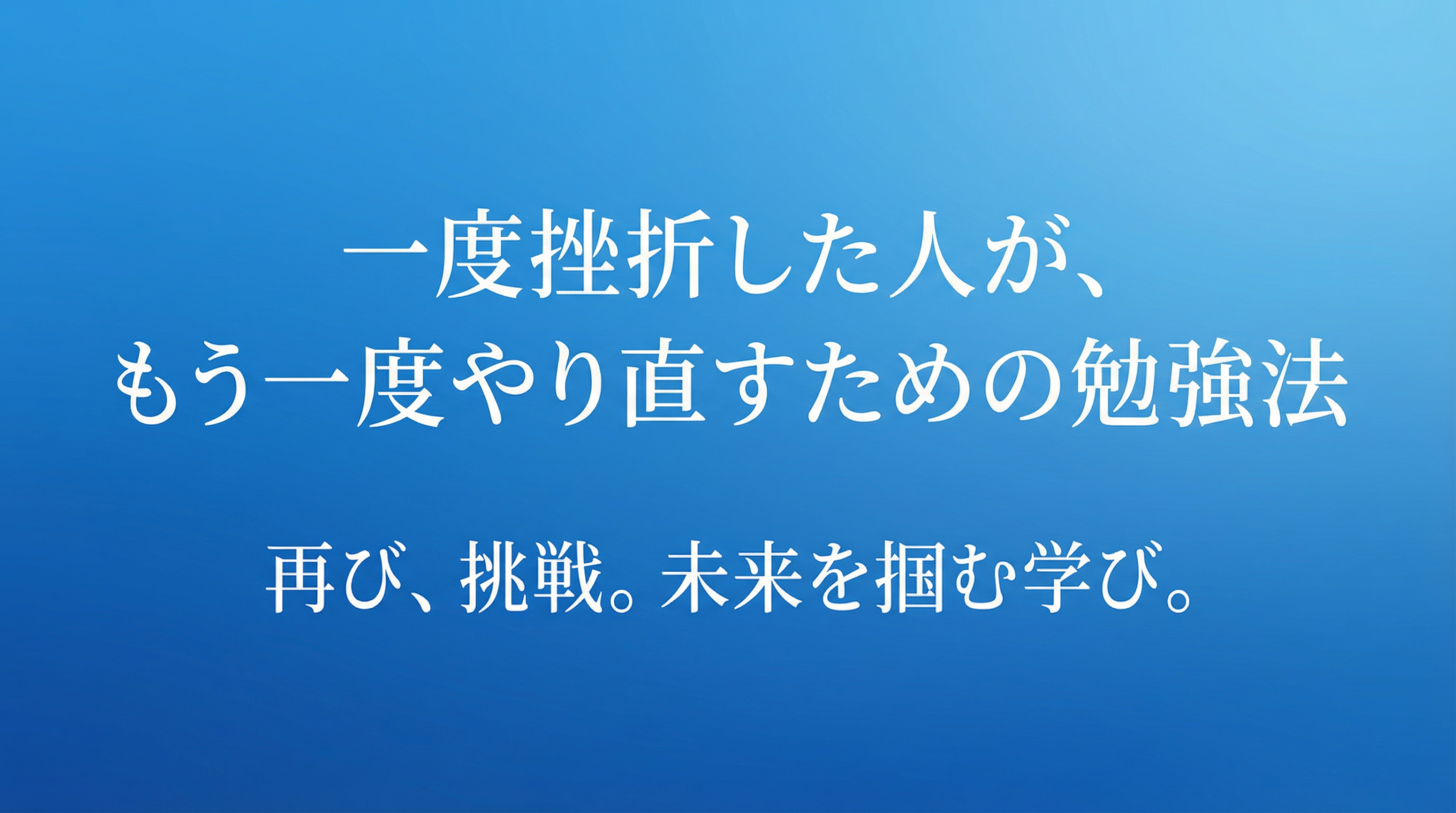 一度挫折した人が、
もう一度やり直すための勉強法

再び、挑戦。未来を掴む学び。